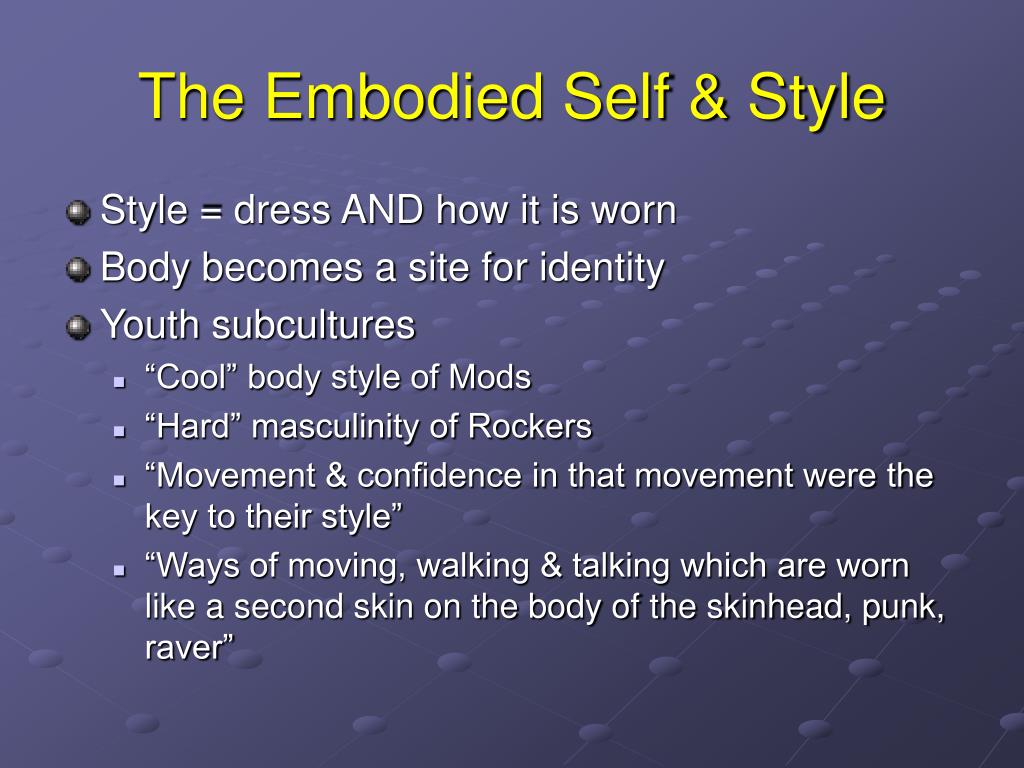 The Embodied Self & Style

Style = dress AND how it is worn
Body becomes a site for identity
Youth subcultures
“Cool” body style of Mods
“Hard” masculinity of Rockers
“Movement & confidence in that movement were the key to their style”
“Ways of moving, walking & talking which are worn like a second skin on the body of the skinhead, punk, raver”